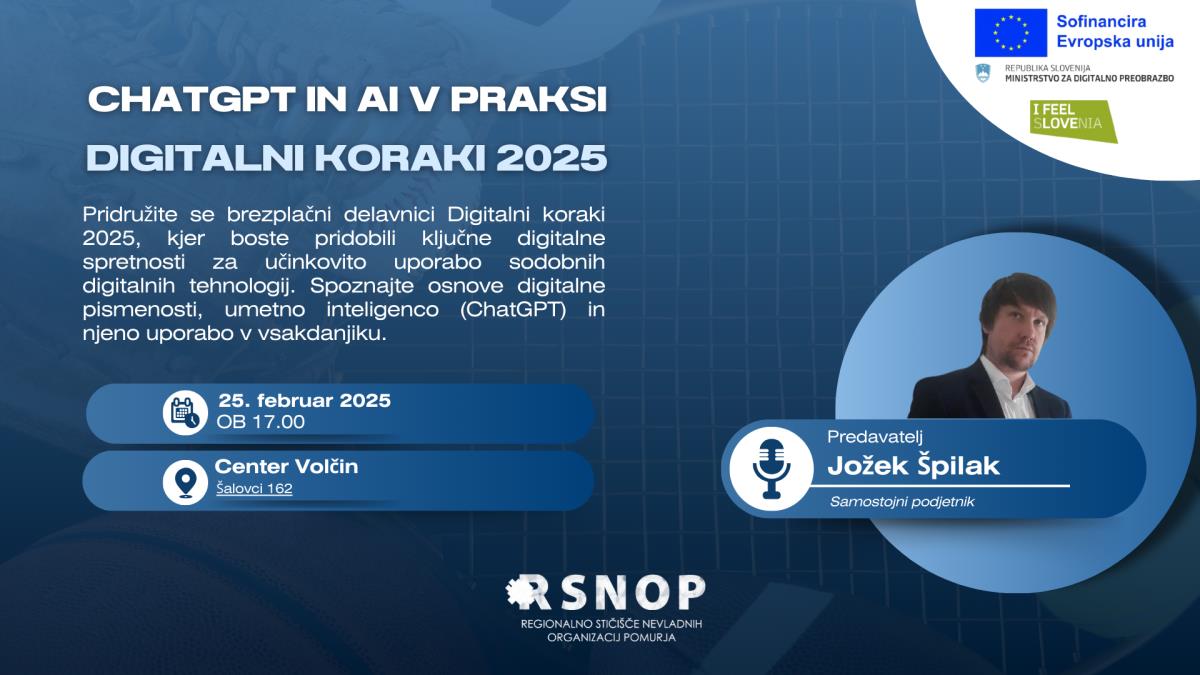 Sofinancira
Evropska unija

REPUBLIKA SLOVENIJA
MINISTRSTVO ZA DIGITALNO PREOBRAZBO

I FEEL SLOVENIA

CHATGPT IN AI V PRAKSI
DIGITALNI KORAKI 2025

Pridružite se brezplačni delavnici Digitalni koraki 2025, kjer boste pridobili ključne digitalne spretnosti za učinkovito uporabo sodobnih digitalnih tehnologij. Spoznajte osnove digitalne pismenosti, umetno inteligenco (ChatGPT) in njeno uporabo v vsakdanjiku.

25. februar 2025
OB 17.00

Center Volčin
Šalovci 162

Predavatelj
Jožek Špilak
Samostojni podjetnik

RSNOP
REGIONALNO STIČIŠČE NEVLADNIH ORGANIZACIJ POMURJA